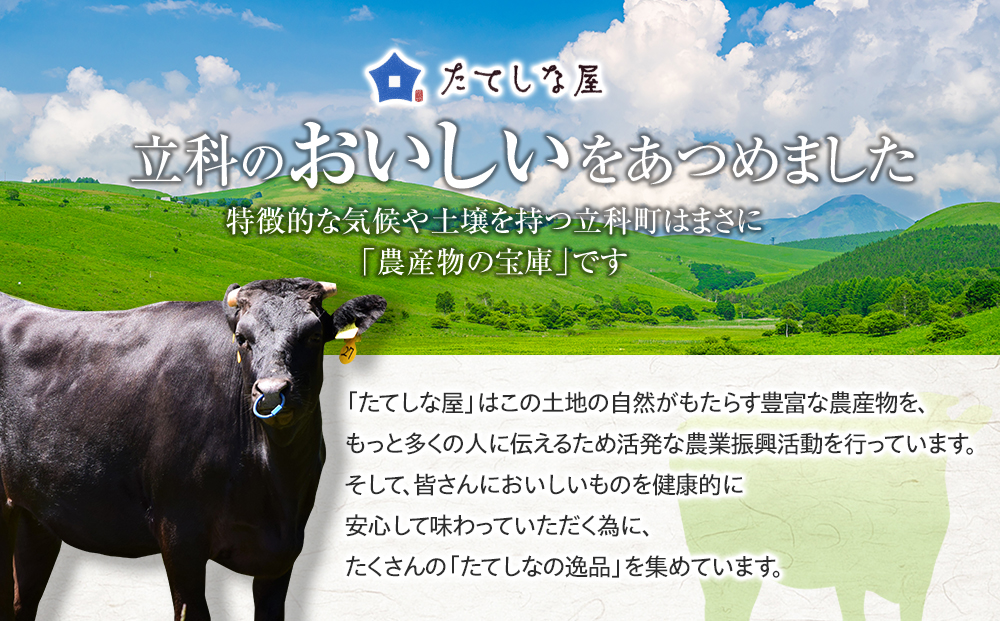 たてしな屋

立科のおいしいをあつめました

特徴的な気候や土壌を持つ立科町はまさに「農産物の宝庫」です

「たてしな屋」はこの土地の自然がもたらす豊富な農産物を、もっと多くの人に伝えるため活発な農業振興活動を行っています。そして、皆さんにおいしいものを健康的に安心して味わっていただく為に、たくさんの「たてしなの逸品」を集めています。